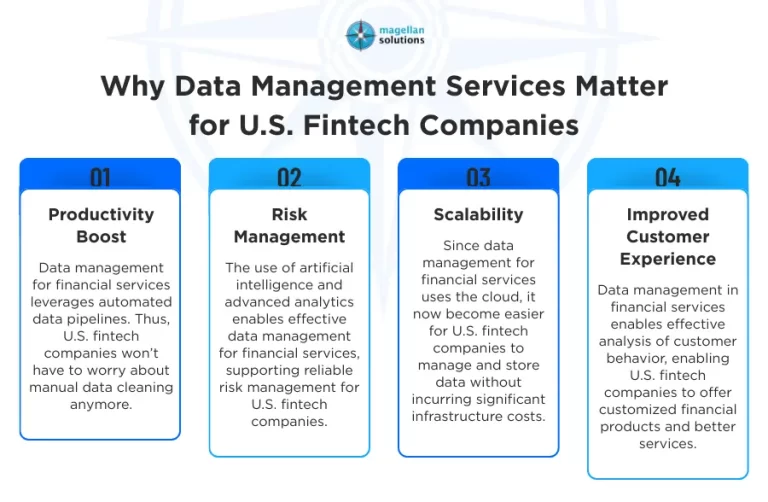 magellan solutions

Why Data Management Services Matter for U.S. Fintech Companies

01

Productivity Boost

Data management for financial services leverages automated data pipelines. Thus, U.S. fintech companies won't have to worry about manual data cleaning anymore.

02

Risk Management

The use of artificial intelligence and advanced analytics enables effective data management for financial services, supporting reliable risk management for U.S. fintech companies.

03

Scalability

Since data management for financial services uses the cloud, it now become easier for U.S. fintech companies to manage and store data without incurring significant infrastructure costs.

04

Improved Customer Experience

Data management in financial services enables effective analysis of customer behavior, enabling U.S. fintech companies to offer customized financial products and better services.